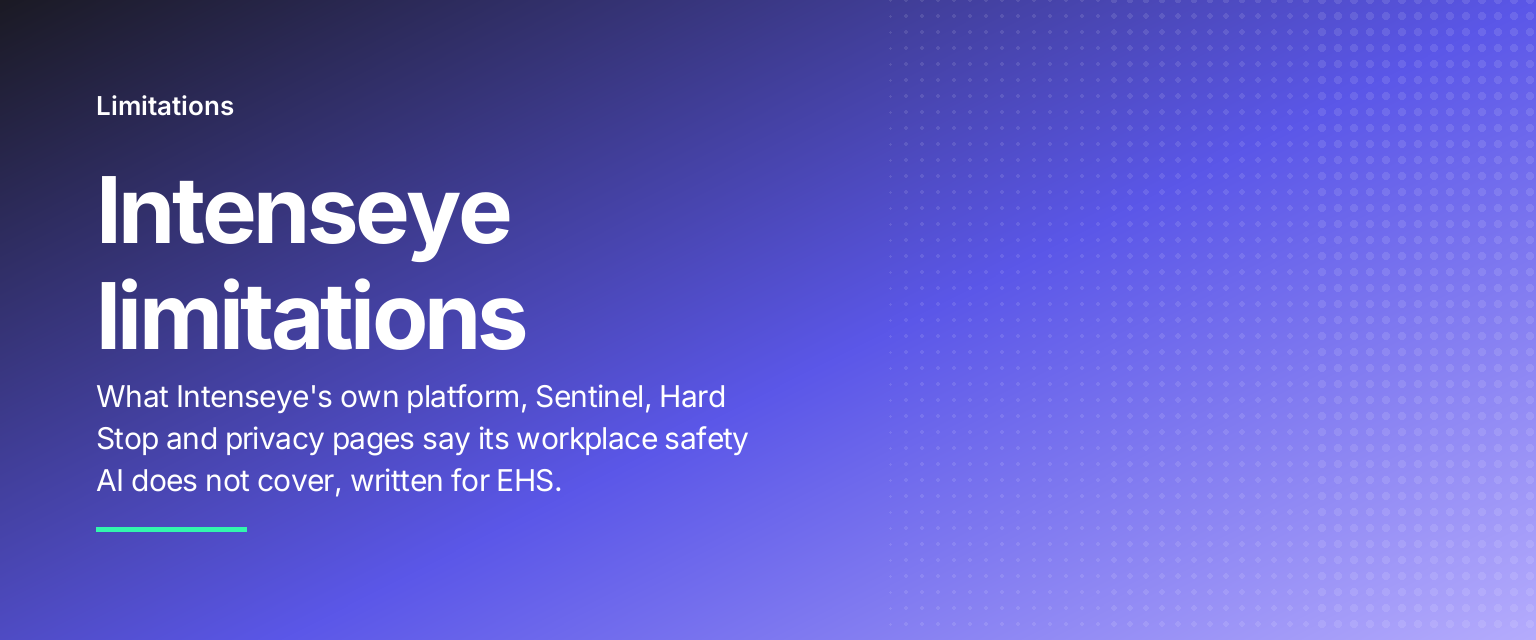 Limitations

Intenseye limitations

What Intenseye's own platform, Sentinel, Hard Stop and privacy pages say its workplace safety AI does not cover, written for EHS.